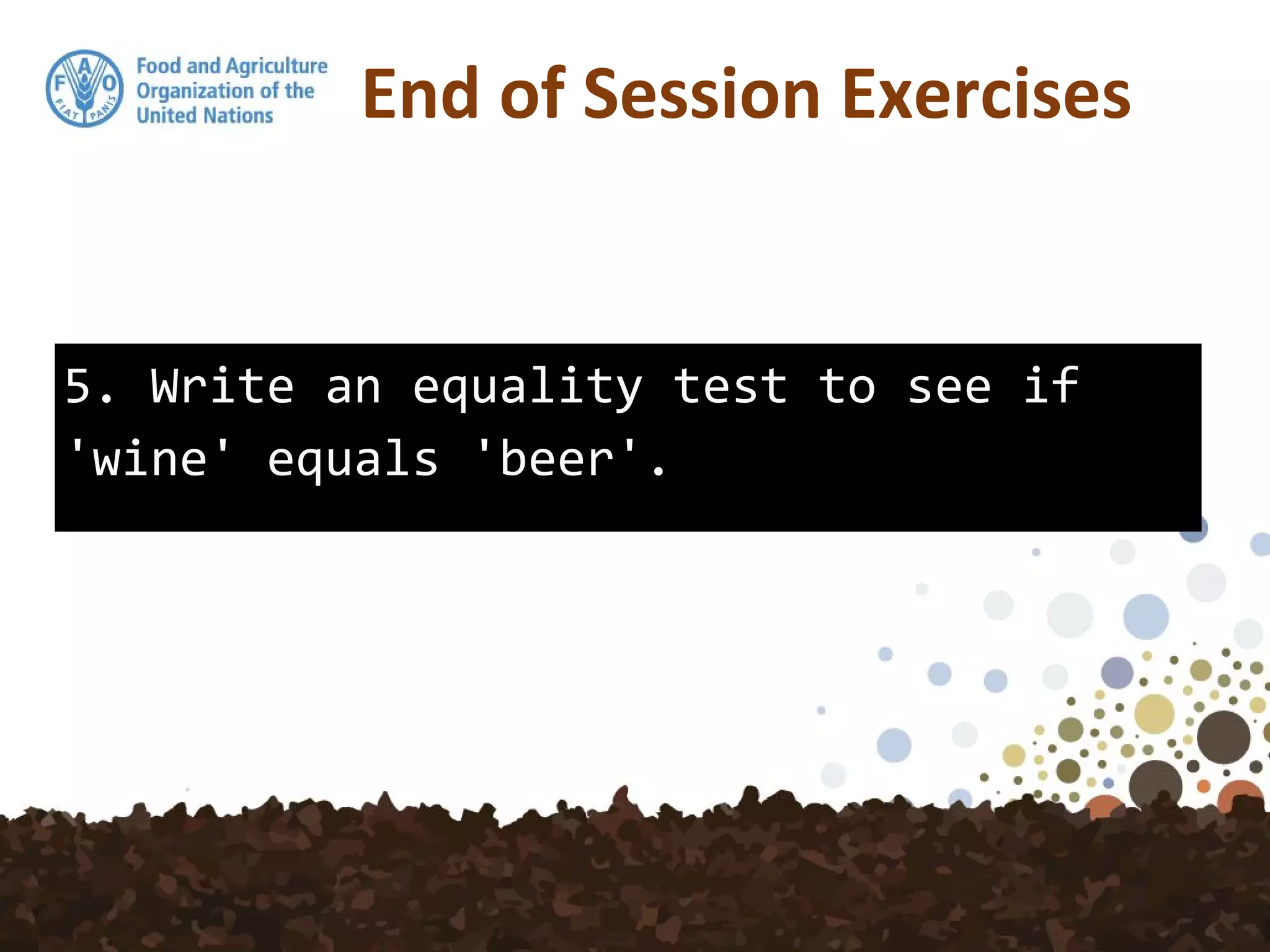 F A O
FIAT PANIS

Food and Agriculture Organization of the United Nations

End of Session Exercises

5. Write an equality test to see if 'wine' equals 'beer'.